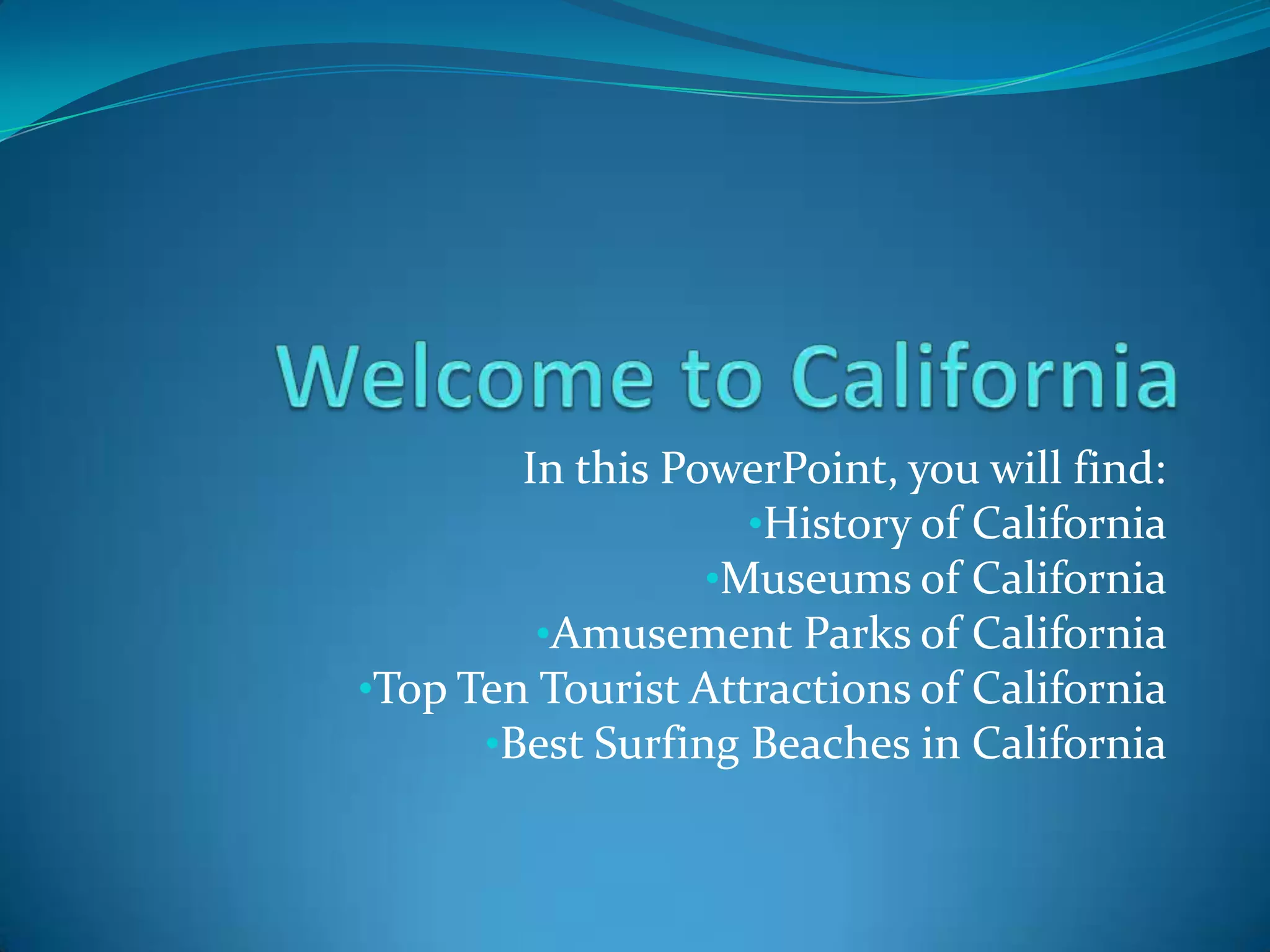 Welcome to California

In this PowerPoint, you will find:
•History of California
•Museums of California
•Amusement Parks of California
•Top Ten Tourist Attractions of California
•Best Surfing Beaches in California